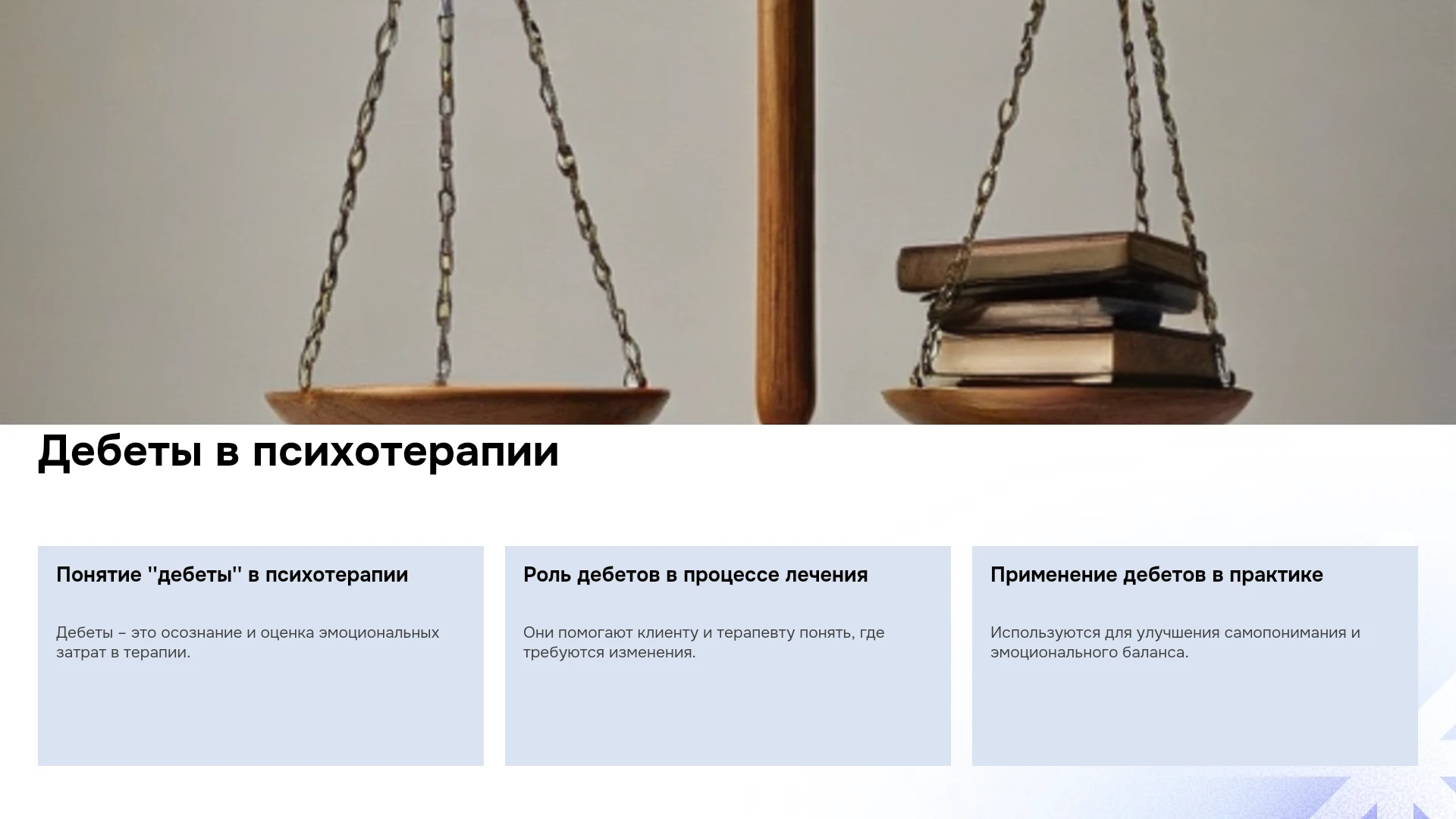 Дебеты в психотерапии

Понятие "дебеты" в психотерапии

Дебеты – это осознание и оценка эмоциональных затрат в терапии.

Роль дебетов в процессе лечения

Они помогают клиенту и терапевту понять, где требуются изменения.

Применение дебетов в практике

Используются для улучшения самопонимания и эмоционального баланса.